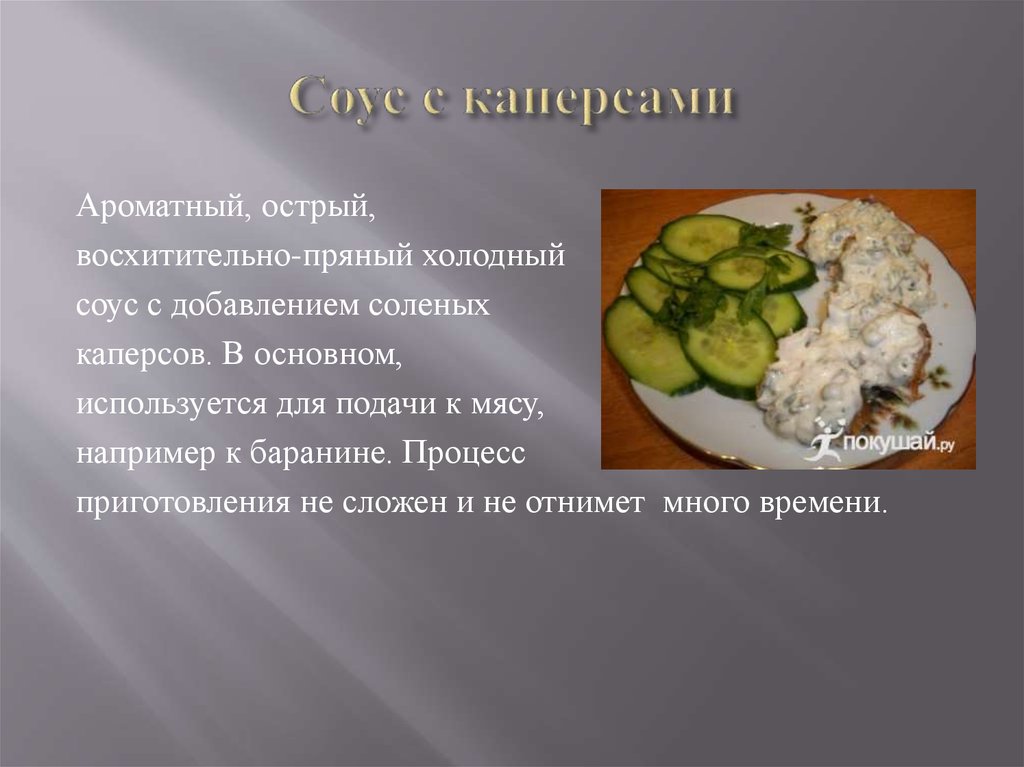 Соус с каперсами

Ароматный, острый, восхитительно-пряный холодный соус с добавлением соленых каперсов. В основном, используется для подачи к мясу, например к баранине. Процесс приготовления не сложен и не отнимет много времени.

покушай.ру